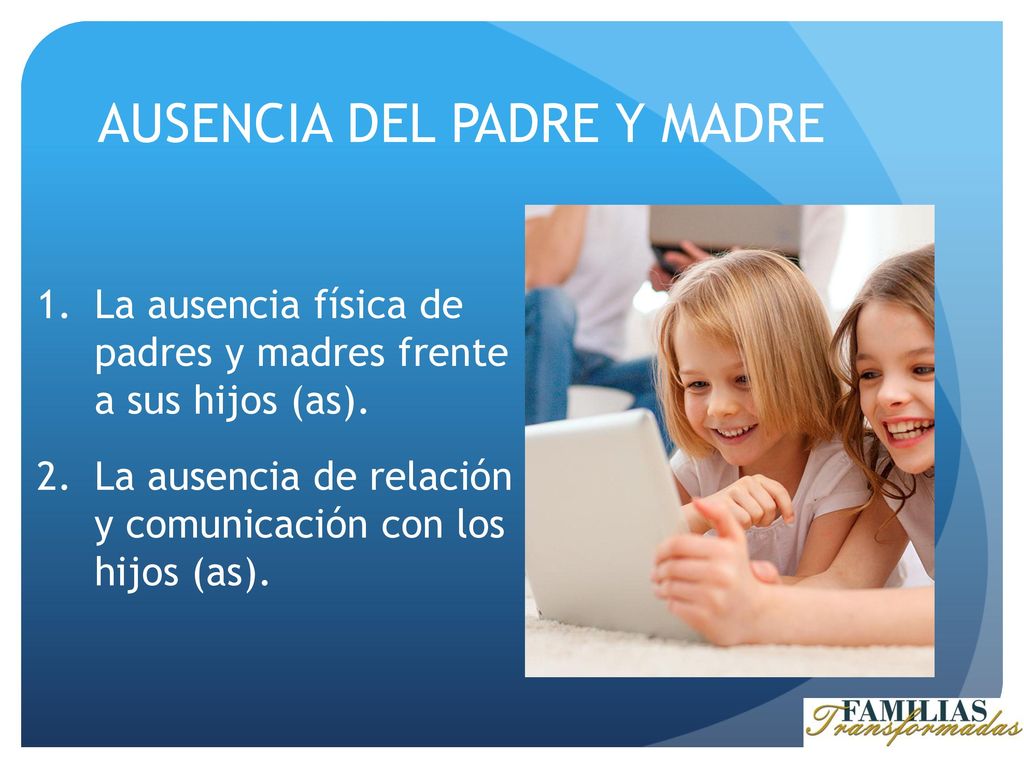 AUSENCIA DEL PADRE Y MADRE

1. La ausencia física de padres y madres frente a sus hijos (as).

2. La ausencia de relación y comunicación con los hijos (as).

FAMILIAS Transformadas